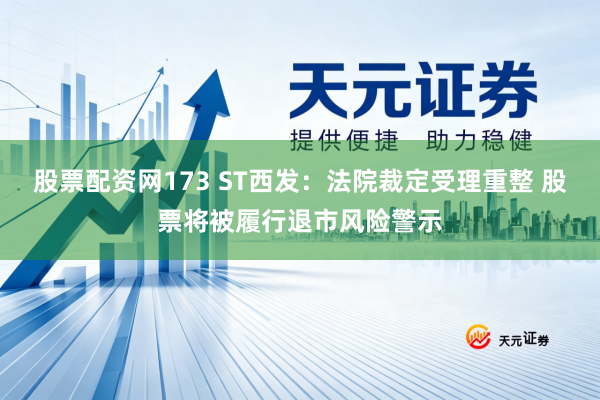 天元证券
提供便捷 助力稳健

股票配资网173 ST西发：法院裁定受理重整 股票将被履行退市风险警示

天元证券